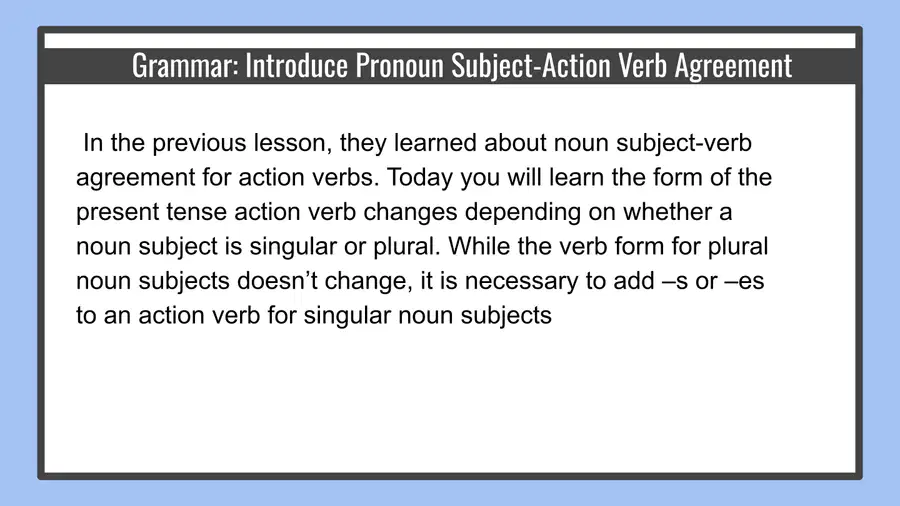 Grammar: Introduce Pronoun Subject-Action Verb Agreement

In the previous lesson, they learned about noun subject-verb agreement for action verbs. Today you will learn the form of the present tense action verb changes depending on whether a noun subject is singular or plural. While the verb form for plural noun subjects doesn't change, it is necessary to add –s or –es to an action verb for singular noun subjects